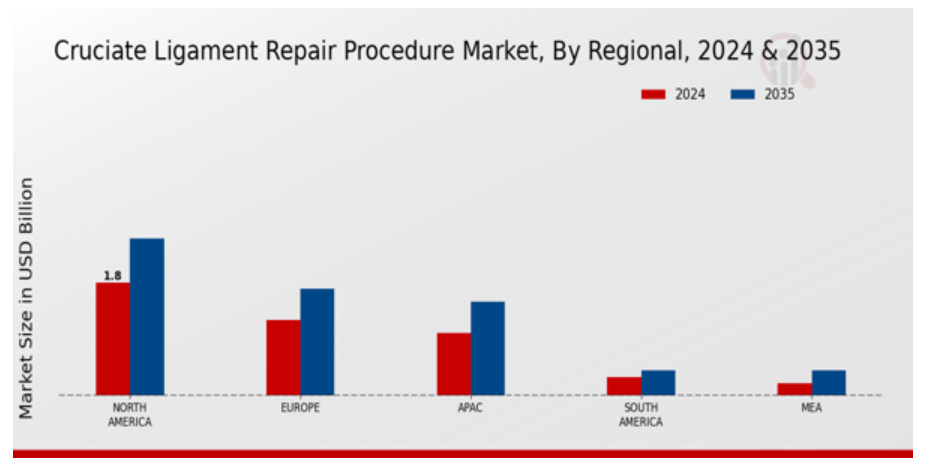 Cruciate Ligament Repair Procedure Market, By Regional, 2024 & 2035

2024
2035

Market Size in USD Billion

1.8

NORTH AMERICA
EUROPE
APAC
SOUTH AMERICA
MEA